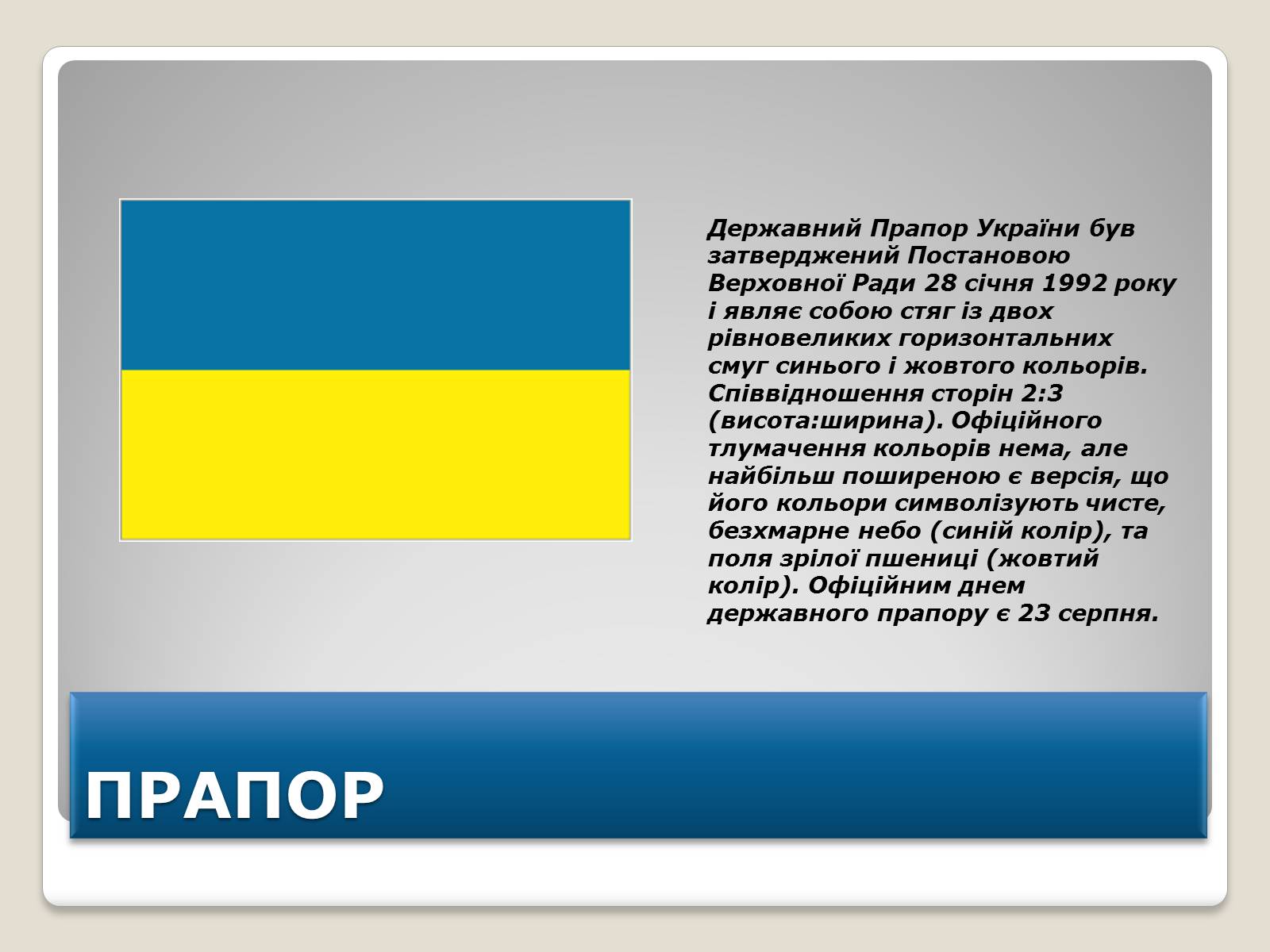 Державний Прапор України був затверджений Постановою Верховної Ради 28 січня 1992 року і являє собою стяг із двох рівновеликих горизонтальних смуг синього і жовтого кольорів. Співвідношення сторін 2:3 (висота:ширина). Офіційного тлумачення кольорів нема, але найбільш поширеною є версія, що його кольори символізують чисте, безхмарне небо (синій колір), та поля зрілої пшениці (жовтий колір). Офіційним днем державного прапору є 23 серпня.

ПРАПОР